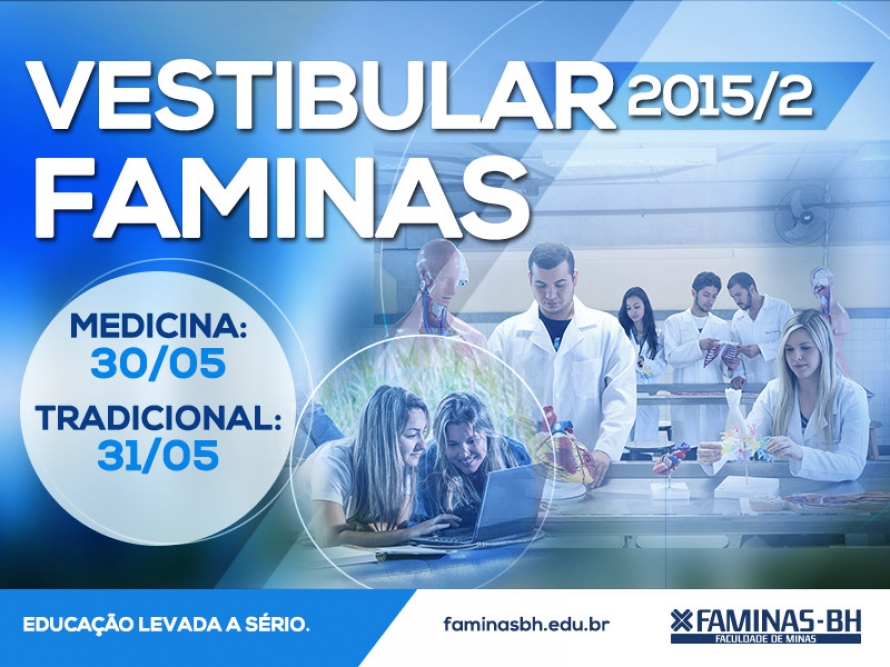 VESTIBULAR 2015/2
FAMINAS

MEDICINA:
30/05
TRADICIONAL:
31/05

EDUCAÇÃO LEVADA A SÉRIO.

faminasbh.edu.br

FAMINAS-BH
FACULDADE DE MINAS